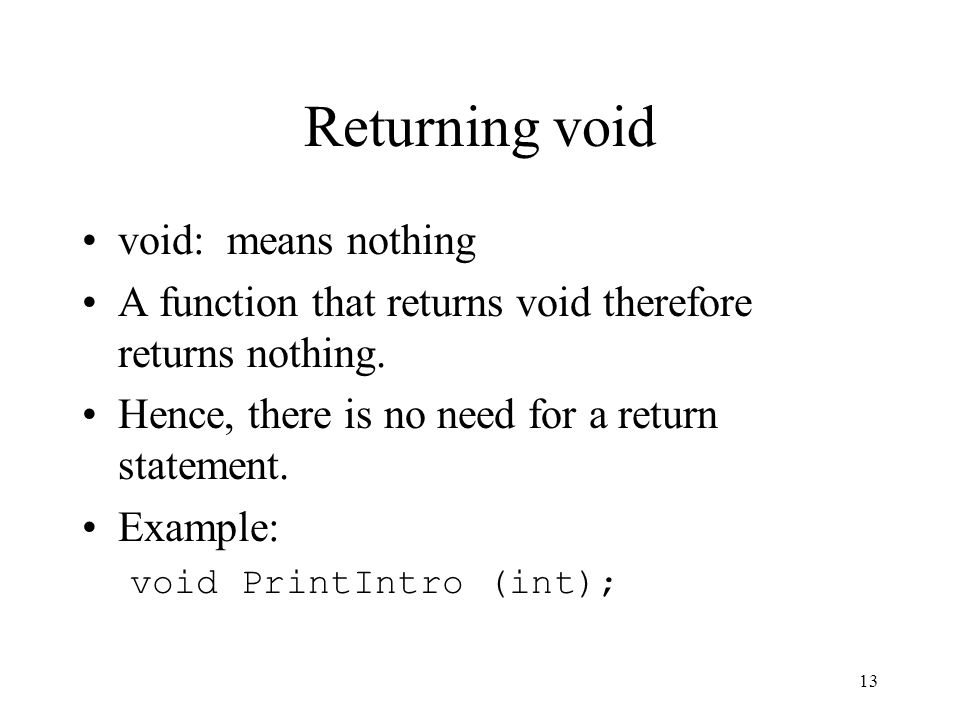 Returning void

• void: means nothing
• A function that returns void therefore returns nothing.
• Hence, there is no need for a return statement.
• Example:
void PrintIntro (int);

13